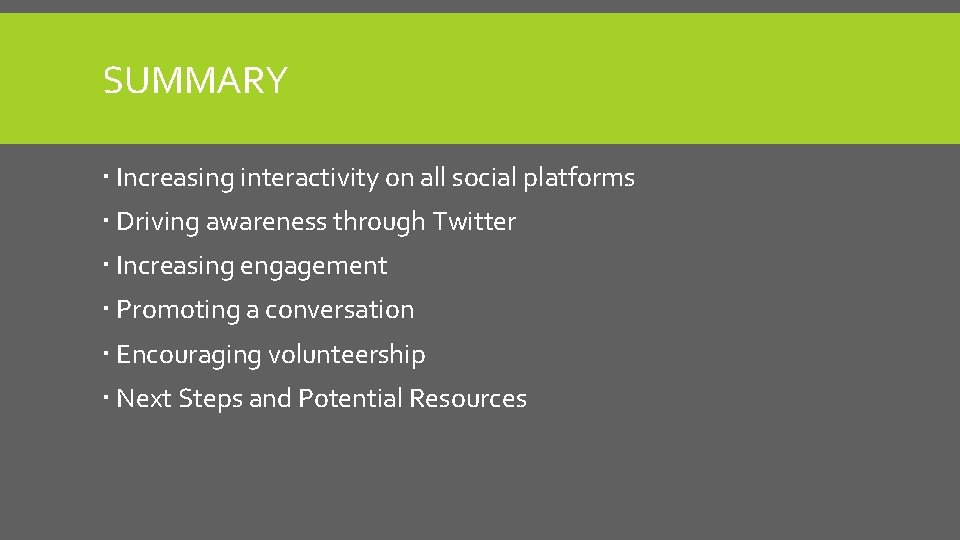 SUMMARY

• Increasing interactivity on all social platforms
• Driving awareness through Twitter
• Increasing engagement
• Promoting a conversation
• Encouraging volunteership
• Next Steps and Potential Resources